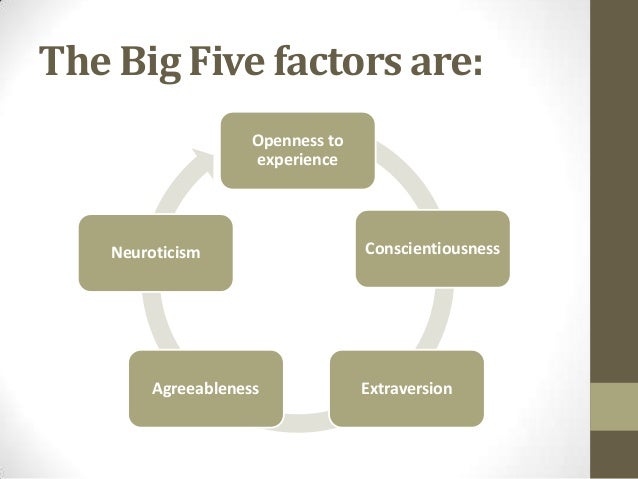 The Big Five factors are:

Openness to experience

Conscientiousness

Extraversion

Agreeableness

Neuroticism